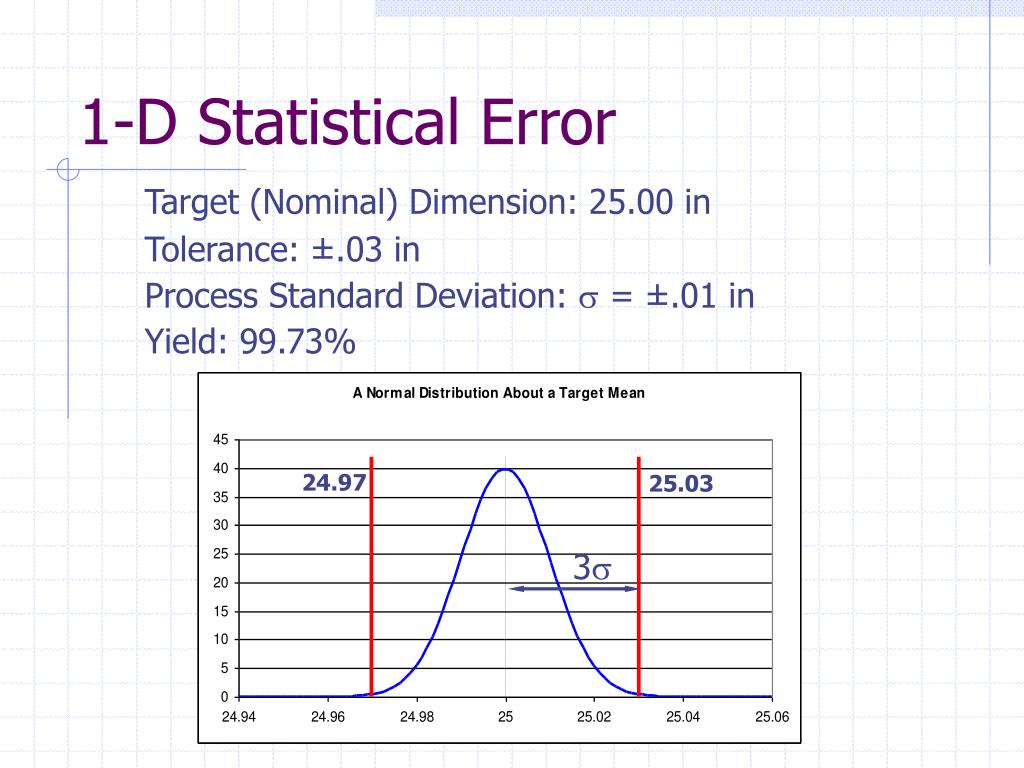 1-D Statistical Error

Target (Nominal) Dimension: 25.00 in
Tolerance: ±.03 in
Process Standard Deviation: $\sigma$ = ±.01 in
Yield: 99.73%

A Normal Distribution About a Target Mean

45
40
35
30
25
20
15
10
5
0

24.97
25.03
$3\sigma$

24.94 24.96 24.98 25 25.02 25.04 25.06